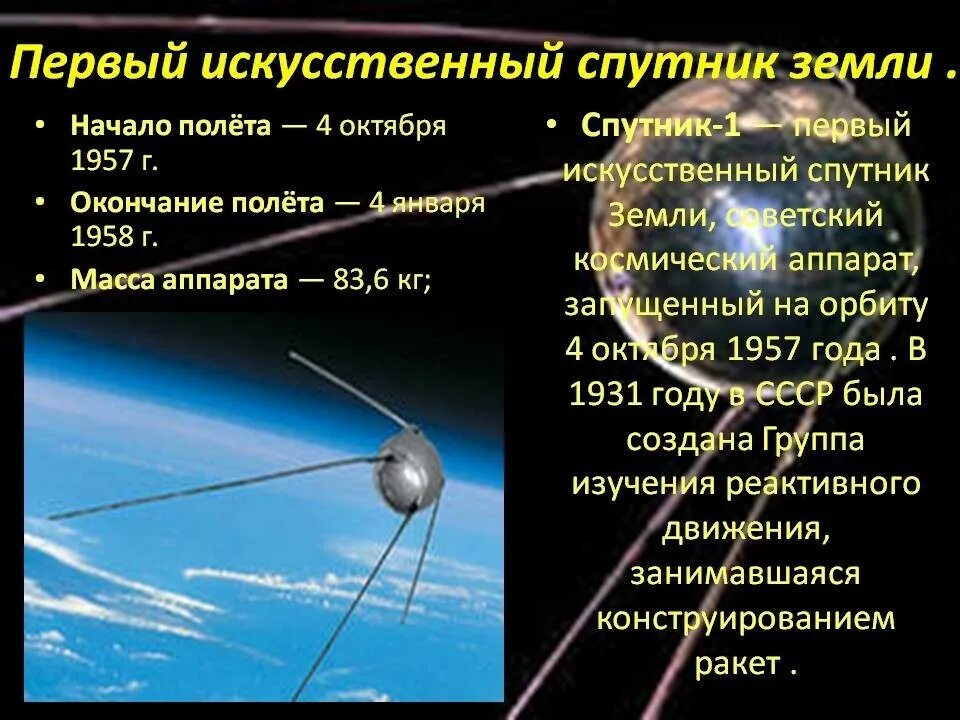 Первый искусственный спутник земли .

• Начало полёта — 4 октября 1957 г.
• Окончание полёта — 4 января 1958 г.
• Масса аппарата — 83,6 кг;

• Спутник-1 — первый искусственный спутник Земли, советский космический аппарат, запущенный на орбиту 4 октября 1957 года . В 1931 году в СССР была создана Группа изучения реактивного движения, занимавшаяся конструированием ракет .